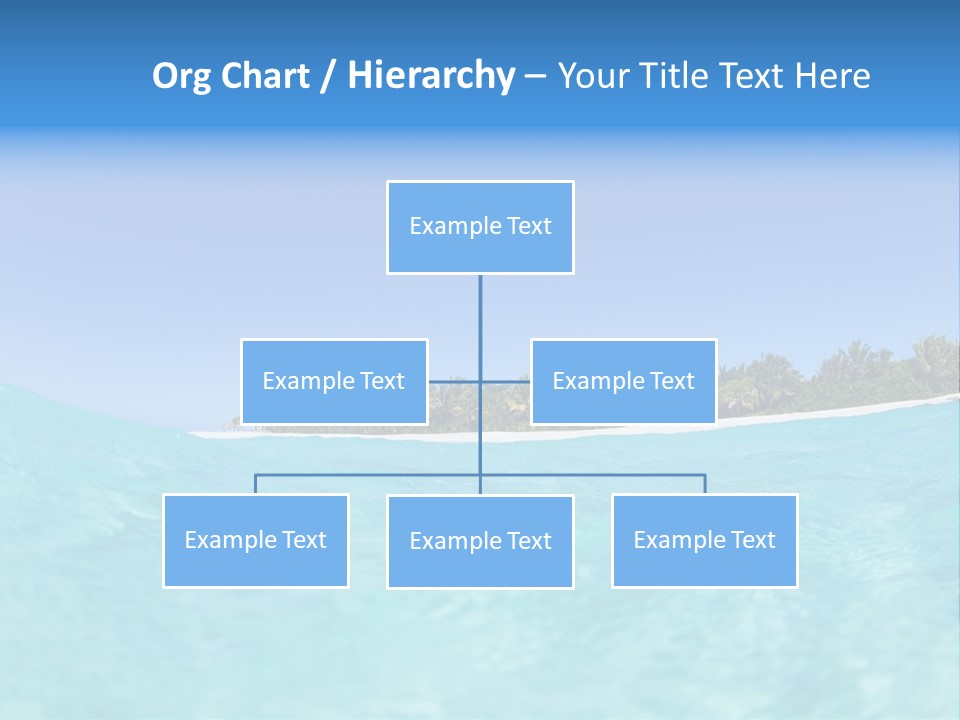 Org Chart / Hierarchy – Your Title Text Here

Example Text

Example Text

Example Text

Example Text

Example Text

Example Text